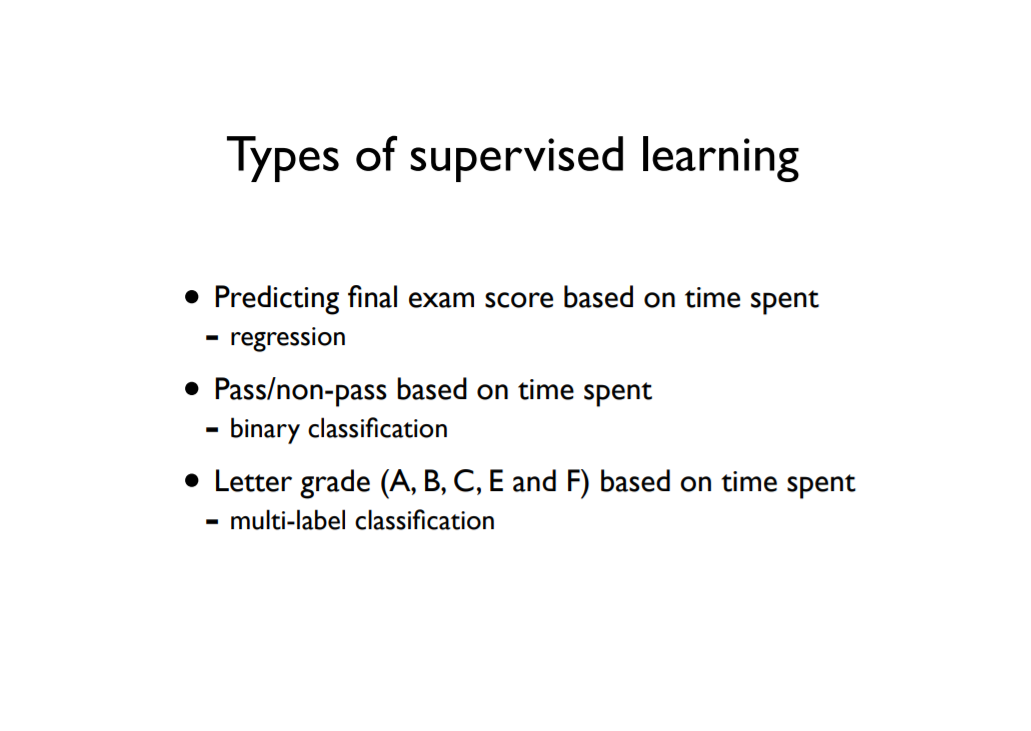 Types of supervised learning

• Predicting final exam score based on time spent
- regression

• Pass/non-pass based on time spent
- binary classification

• Letter grade (A, B, C, E and F) based on time spent
- multi-label classification